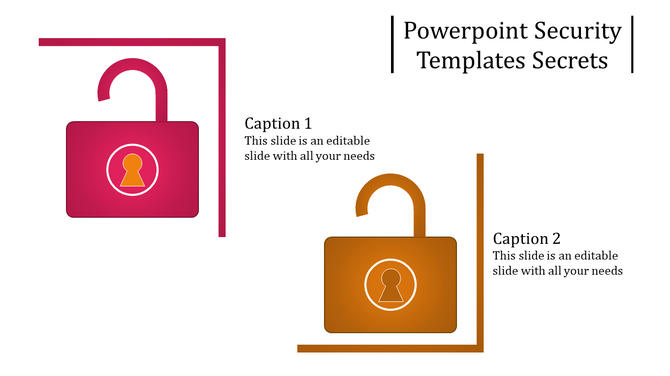 Powerpoint Security Templates Secrets

Caption 1
This slide is an editable slide with all your needs

Caption 2
This slide is an editable slide with all your needs